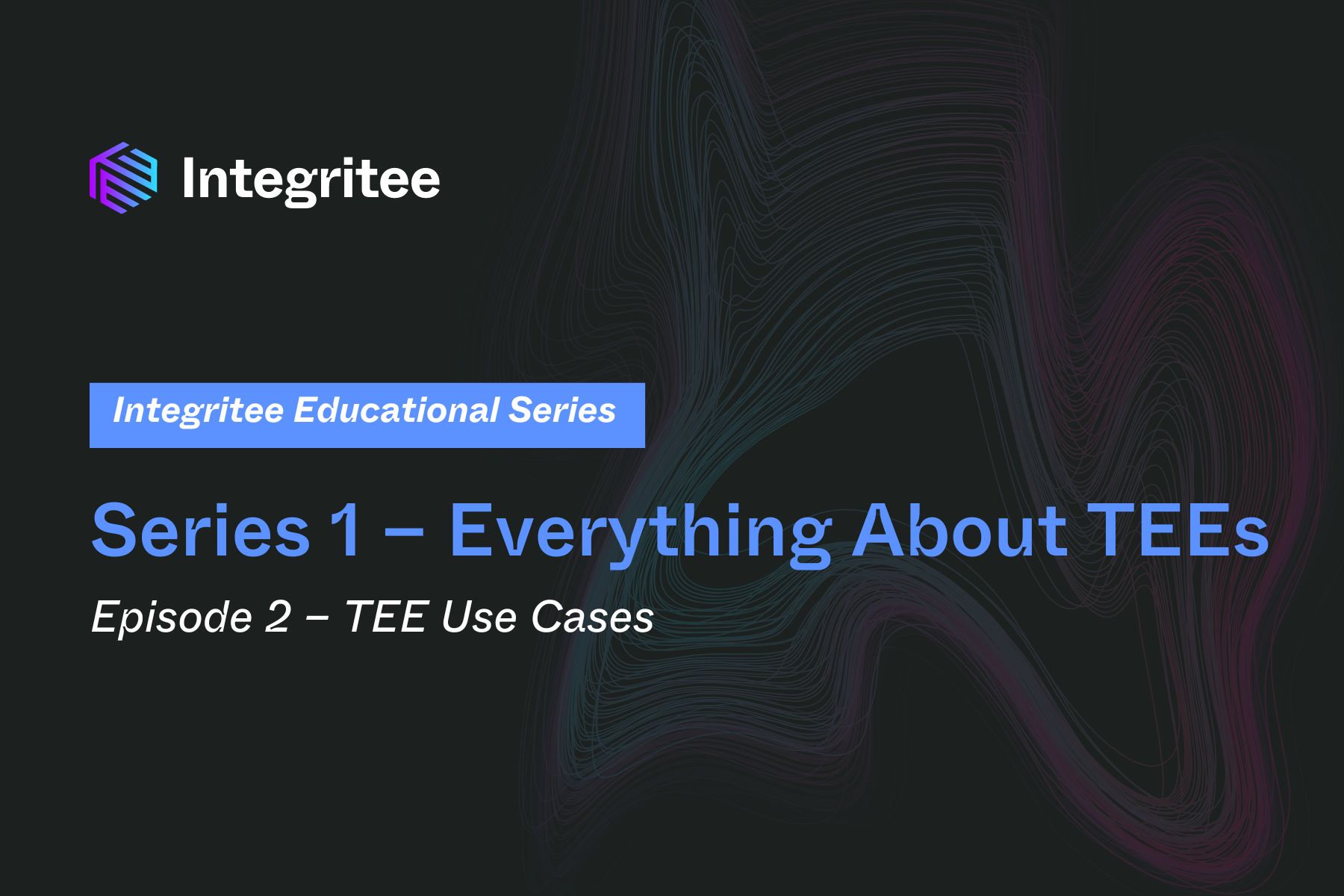 Integritee

Integritee Educational Series

Series 1 – Everything About TEEs

Episode 2 – TEE Use Cases